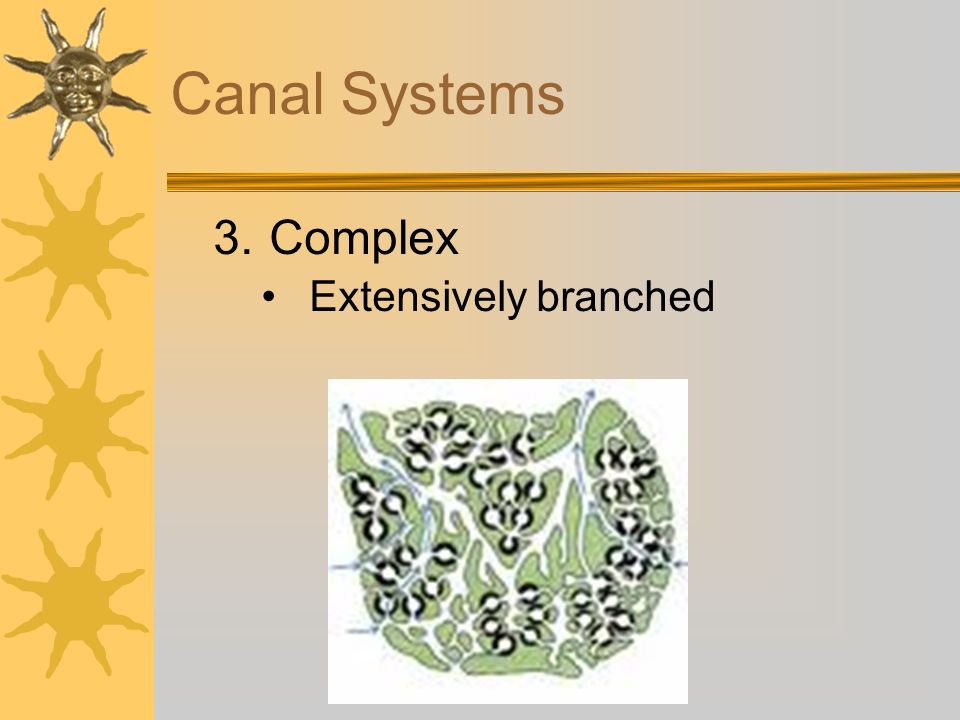 Canal Systems

3. Complex
• Extensively branched